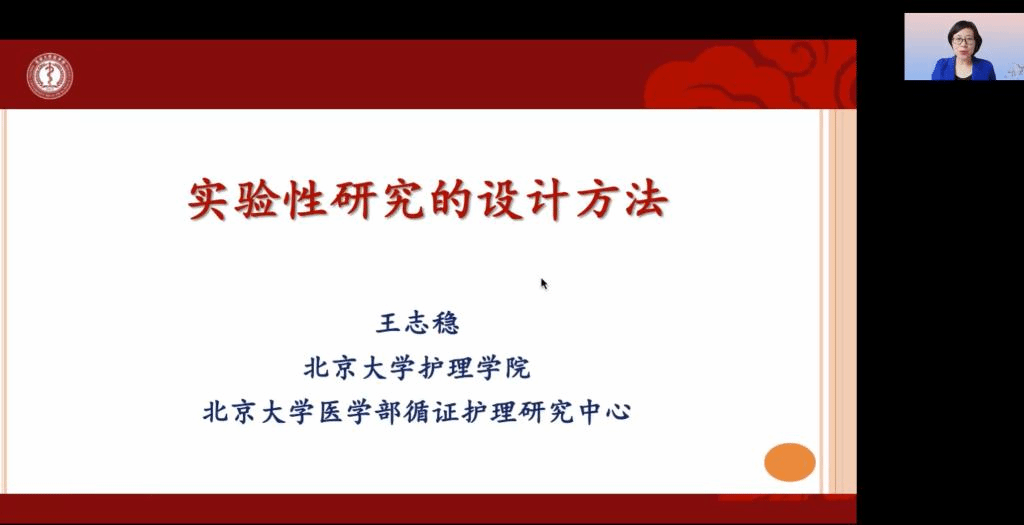 实验性研究的设计方法

王志稳
北京大学护理学院
北京大学医学部循证护理研究中心